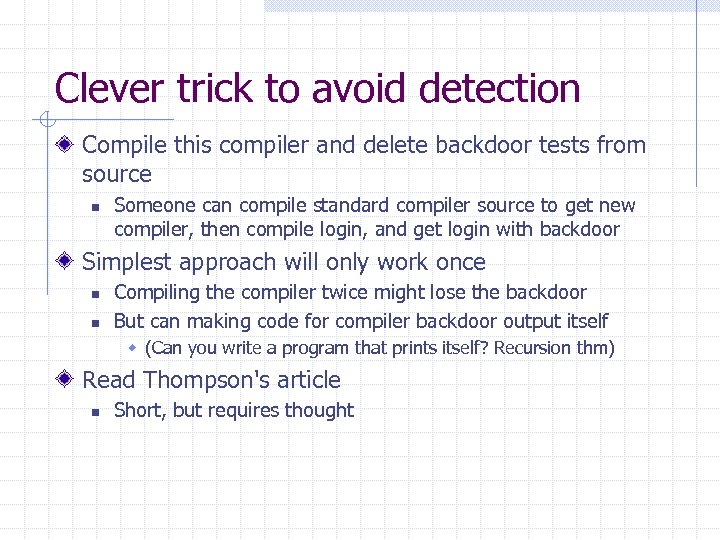 Clever trick to avoid detection

Compile this compiler and delete backdoor tests from source

Someone can compile standard compiler source to get new compiler, then compile login, and get login with backdoor

Simplest approach will only work once

Compiling the compiler twice might lose the backdoor

But can making code for compiler backdoor output itself

(Can you write a program that prints itself? Recursion thm)

Read Thompson's article

Short, but requires thought